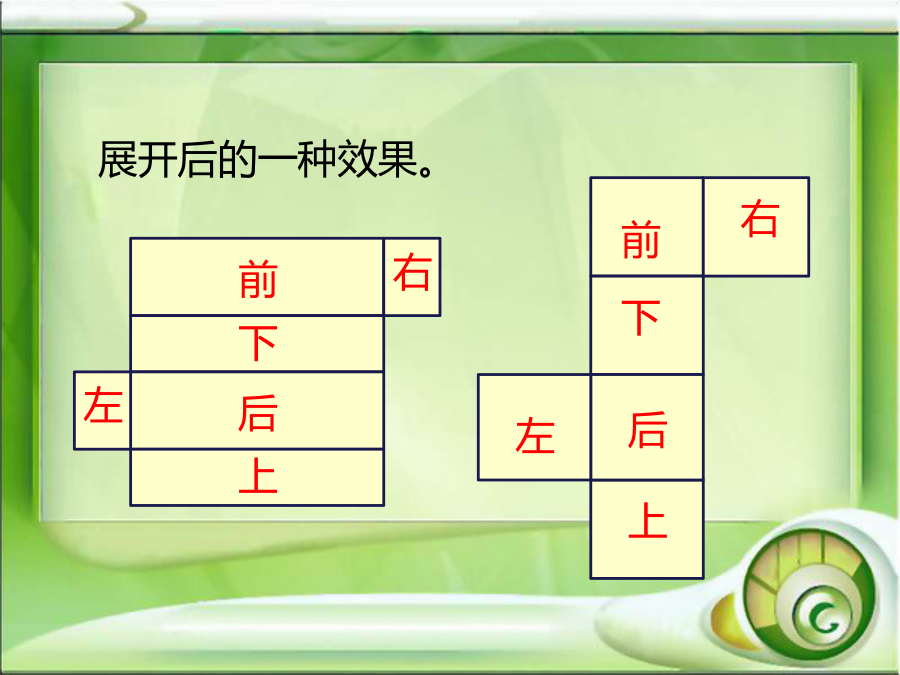 展开后的一种效果。

前 右
下
左 后
上

前 右
下
左 后
上